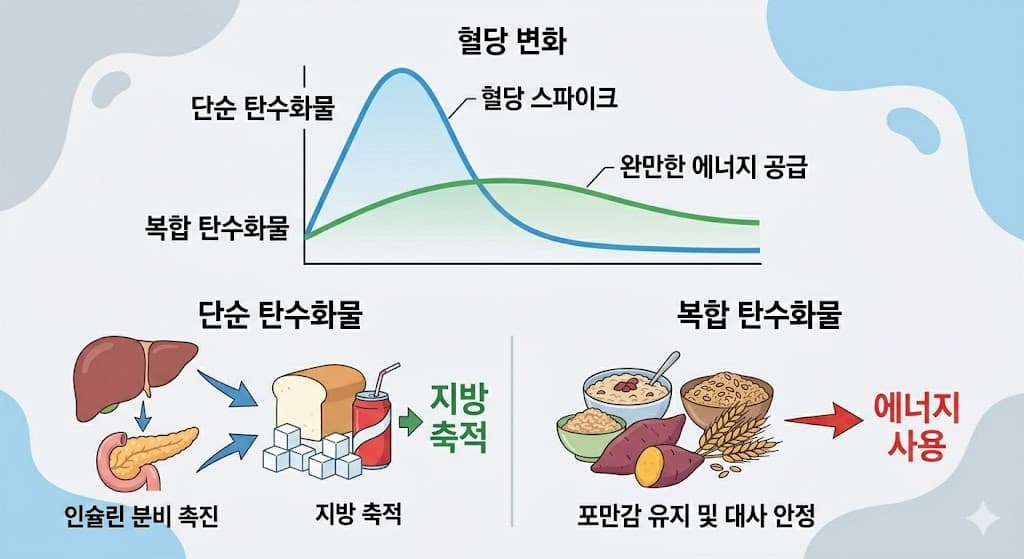 혈당 변화

단순 탄수화물

혈당 스파이크

완만한 에너지 공급

복합 탄수화물

단순 탄수화물

지방 축적

인슐린 분비 촉진

지방 축적

복합 탄수화물

에너지 사용

포만감 유지 및 대사 안정